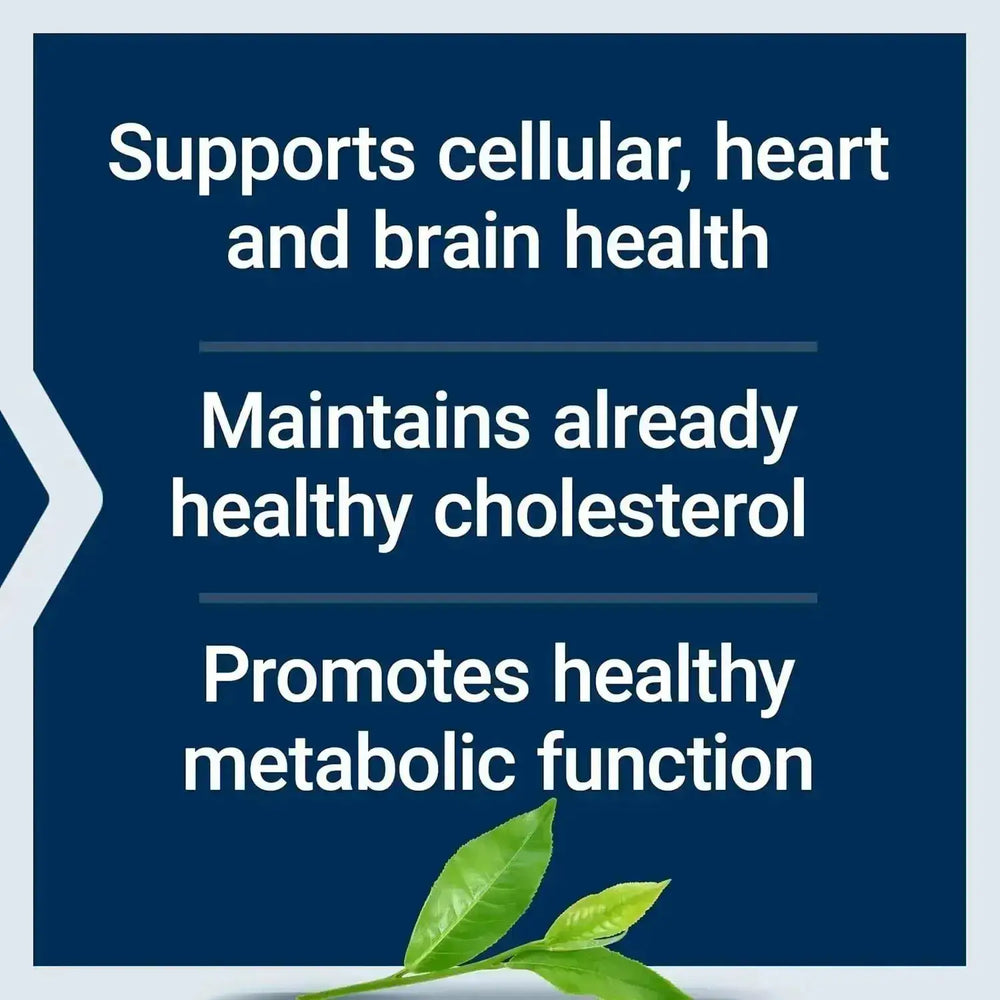 Supports cellular, heart and brain health

Maintains already healthy cholesterol

Promotes healthy metabolic function